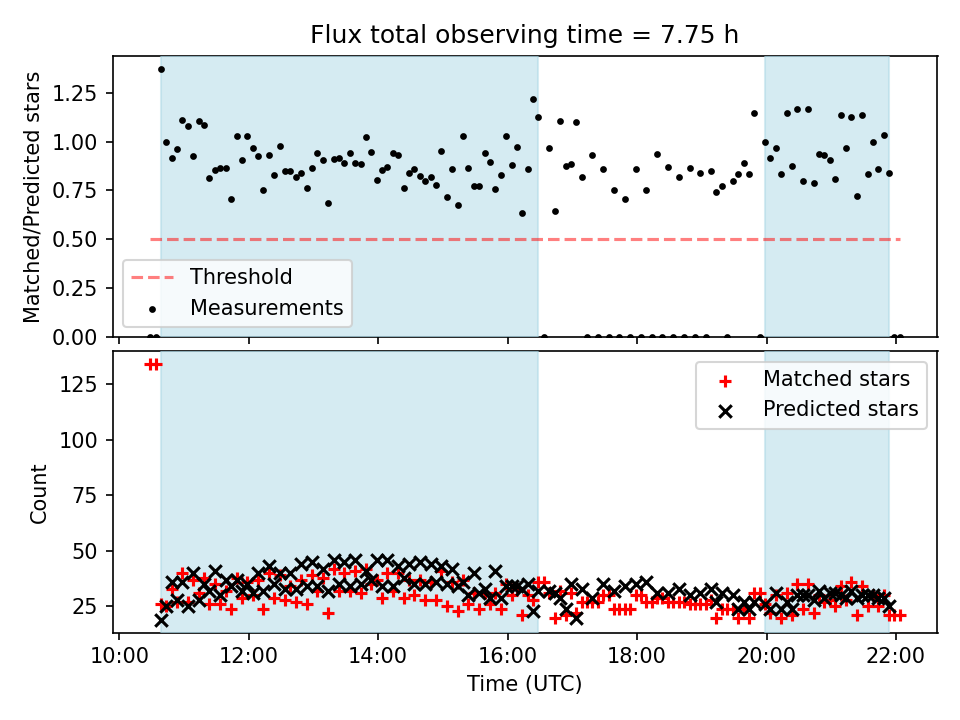 Flux total observing time = 7.75 h

Matched/Predicted stars

1.25
1.00
0.75
0.50
0.25
0.00

Threshold
Measurements

Count

125
100
75
50
25

Matched stars
Predicted stars

10:00
12:00
14:00
16:00
18:00
20:00
22:00

Time (UTC)